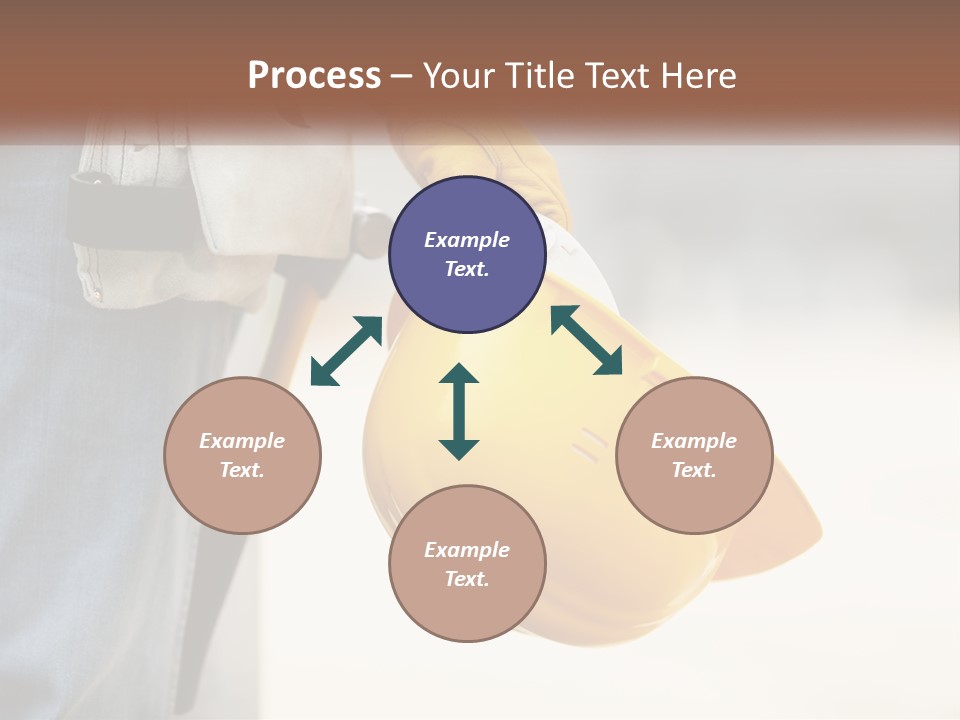 Process – Your Title Text Here

Example Text.

Example Text.

Example Text.

Example Text.